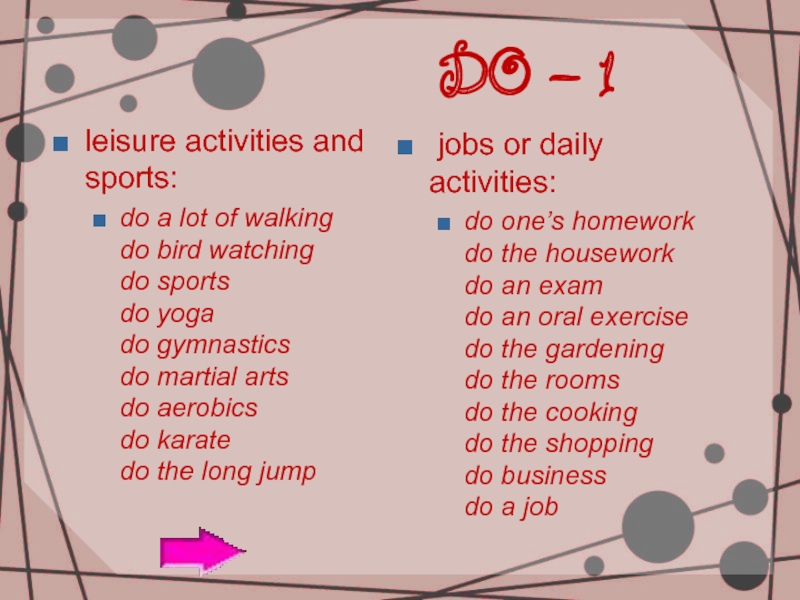 DO – 1

leisure activities and sports:

do a lot of walking
do bird watching
do sports
do yoga
do gymnastics
do martial arts
do aerobics
do karate
do the long jump

jobs or daily activities:

do one's homework
do the housework
do an exam
do an oral exercise
do the gardening
do the rooms
do the cooking
do the shopping
do business
do a job